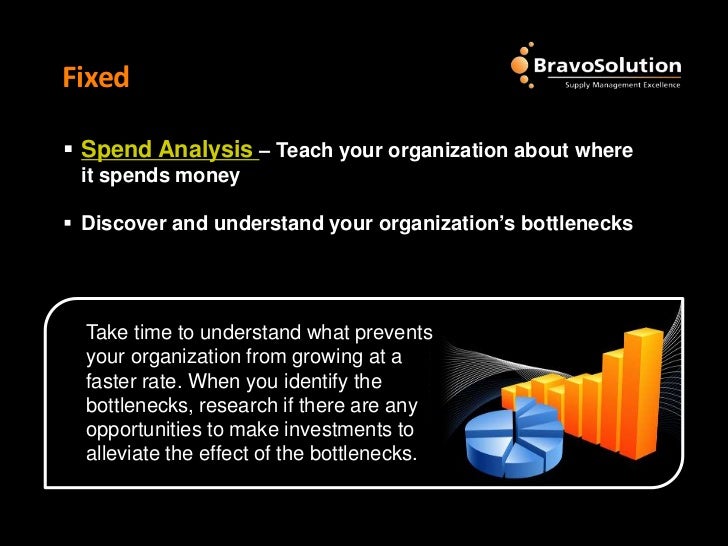 Fixed

BravoSolution
Supply Management Excellence

▪ Spend Analysis – Teach your organization about where it spends money

▪ Discover and understand your organization's bottlenecks

Take time to understand what prevents your organization from growing at a faster rate. When you identify the bottlenecks, research if there are any opportunities to make investments to alleviate the effect of the bottlenecks.